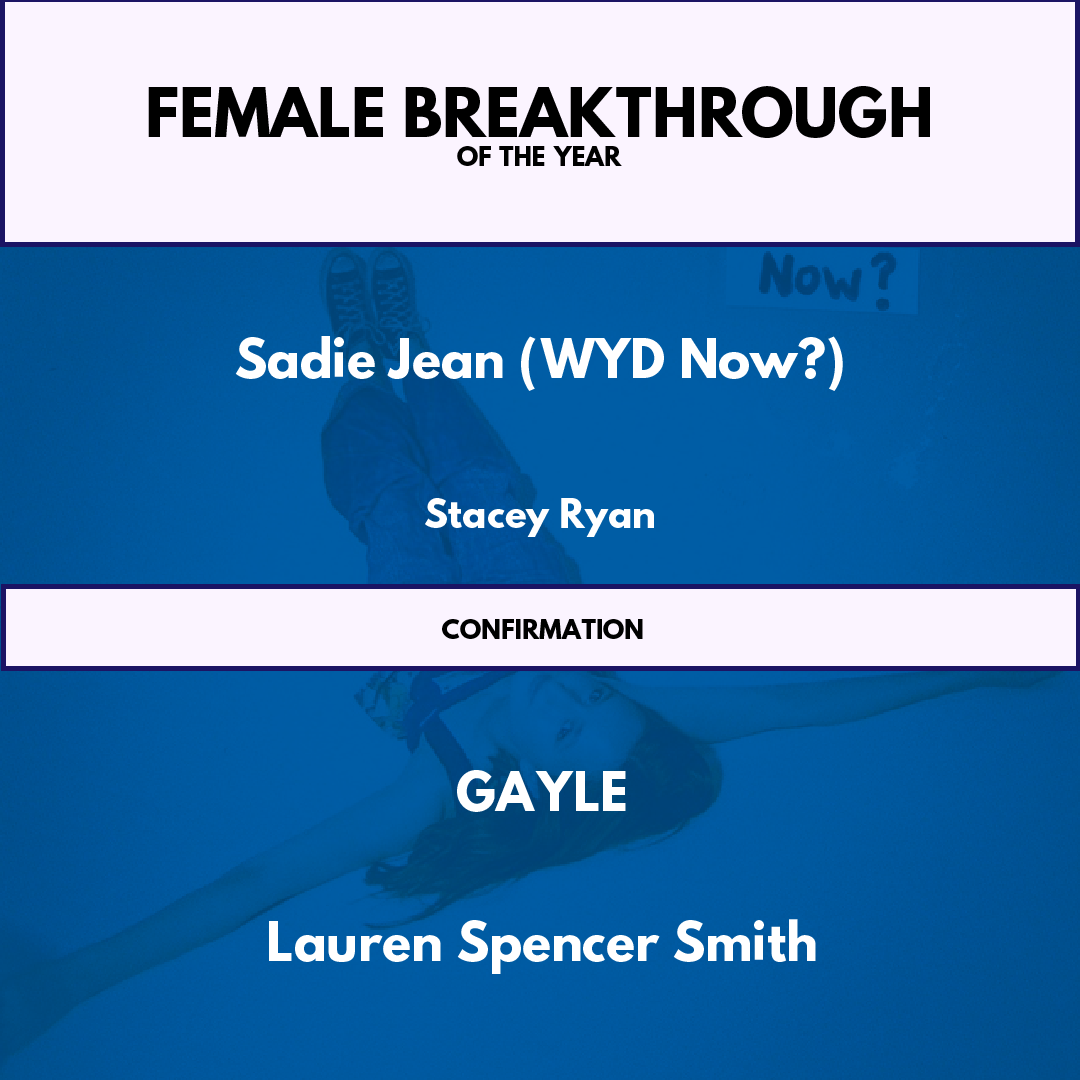 FEMALE BREAKTHROUGH
OF THE YEAR

Now?

Sadie Jean (WYD Now?)

Stacey Ryan

CONFIRMATION

GAYLE

Lauren Spencer Smith